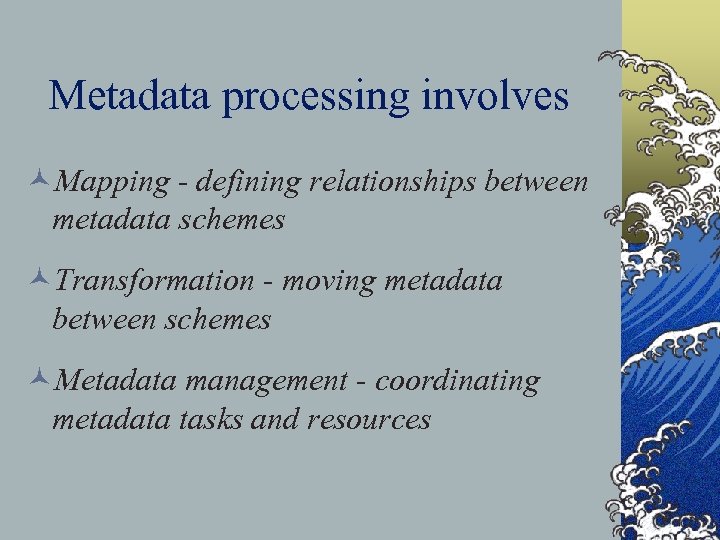 Metadata processing involves

Mapping - defining relationships between metadata schemes

Transformation - moving metadata between schemes

Metadata management - coordinating metadata tasks and resources